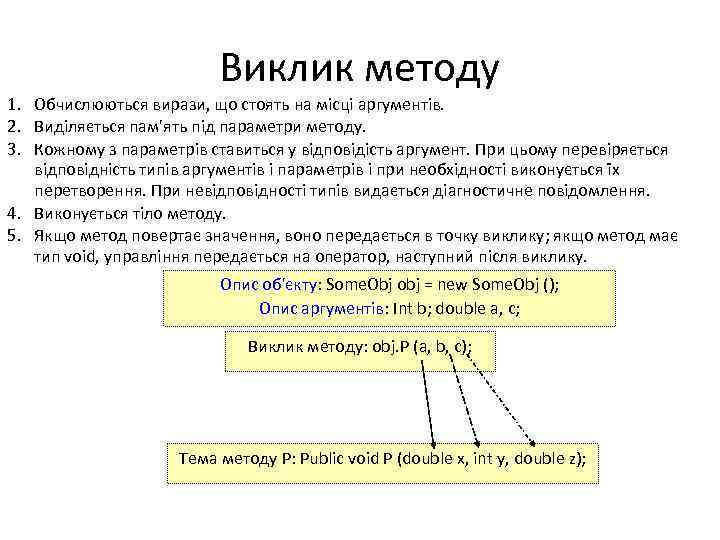 Виклик методу

1. Обчислюються вирази, що стоять на місці аргументів.
2. Виділяється пам'ять під параметри методу.
3. Кожному з параметрів ставиться у відповідість аргумент. При цьому перевіряється відповідність типів аргументів і параметрів і при необхідності виконується їх перетворення. При невідповідності типів видається діагностичне повідомлення.
4. Виконується тіло методу.
5. Якщо метод повертає значення, воно передається в точку виклику; якщо метод має тип void, управління передається на оператор, наступний після виклику.

Опис об'єкту: SomeObj obj = new SomeObj ();
Опис аргументів: Int b; double a, c;

Виклик методу: obj.P (a, b, c);

Тема методу P: Public void P (double x, int y, double z);